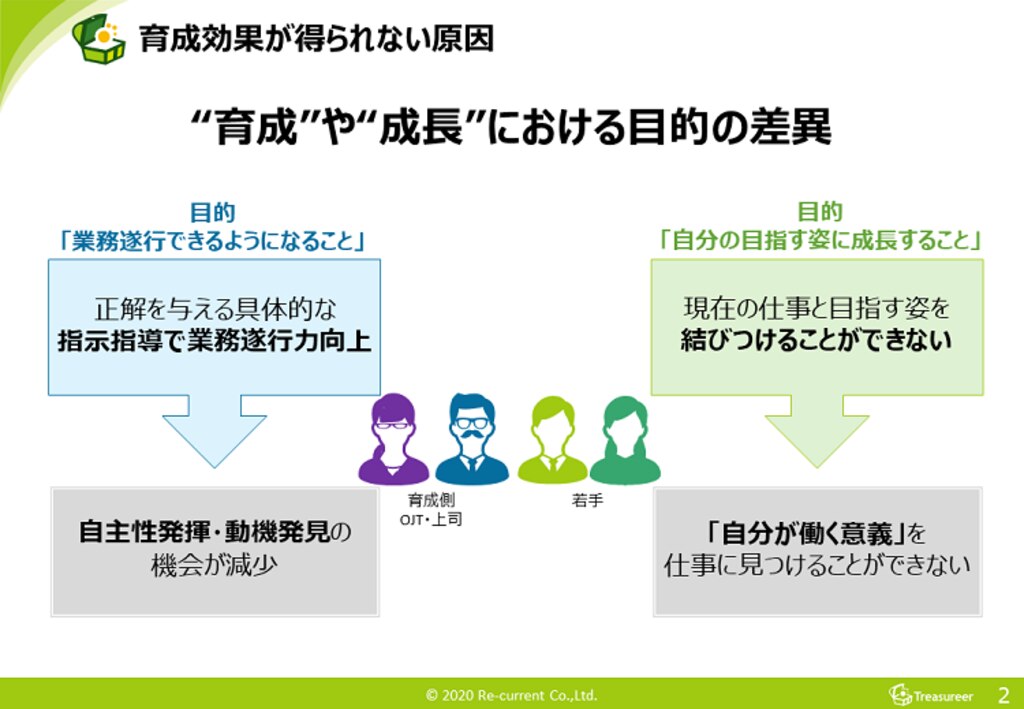 育成効果が得られない原因

“育成”や“成長”における目的の差異

目的
「業務遂行できるようになること」

正解を与える具体的な
指示指導で業務遂行力向上

自主性発揮・動機発見の
機会が減少

育成側
OJT・上司

若手

目的
「自分の目指す姿に成長すること」

現在の仕事と目指す姿を
結びつけることができない

「自分が働く意義」を
仕事に見つけることができない

© 2020 Re-current Co.,Ltd.

Treasureer

2